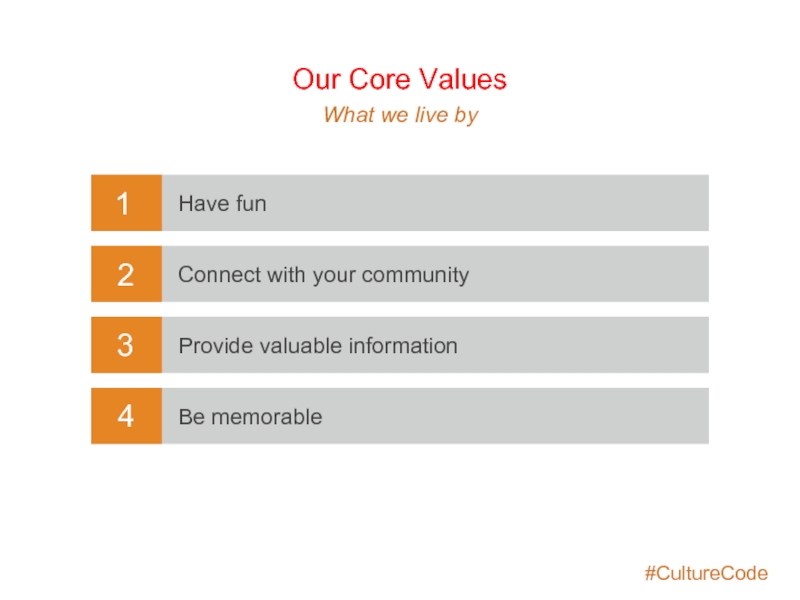 Our Core Values
What we live by

1 Have fun

2 Connect with your community

3 Provide valuable information

4 Be memorable

#CultureCode